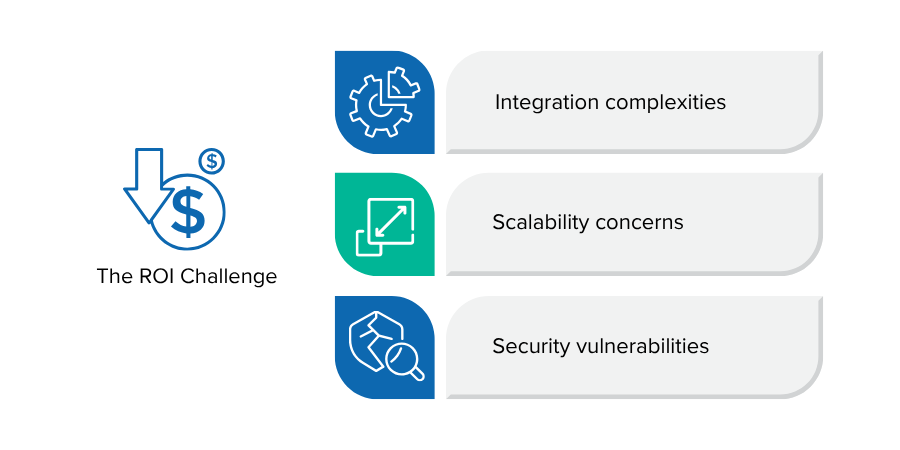 The ROI Challenge

Integration complexities

Scalability concerns

Security vulnerabilities